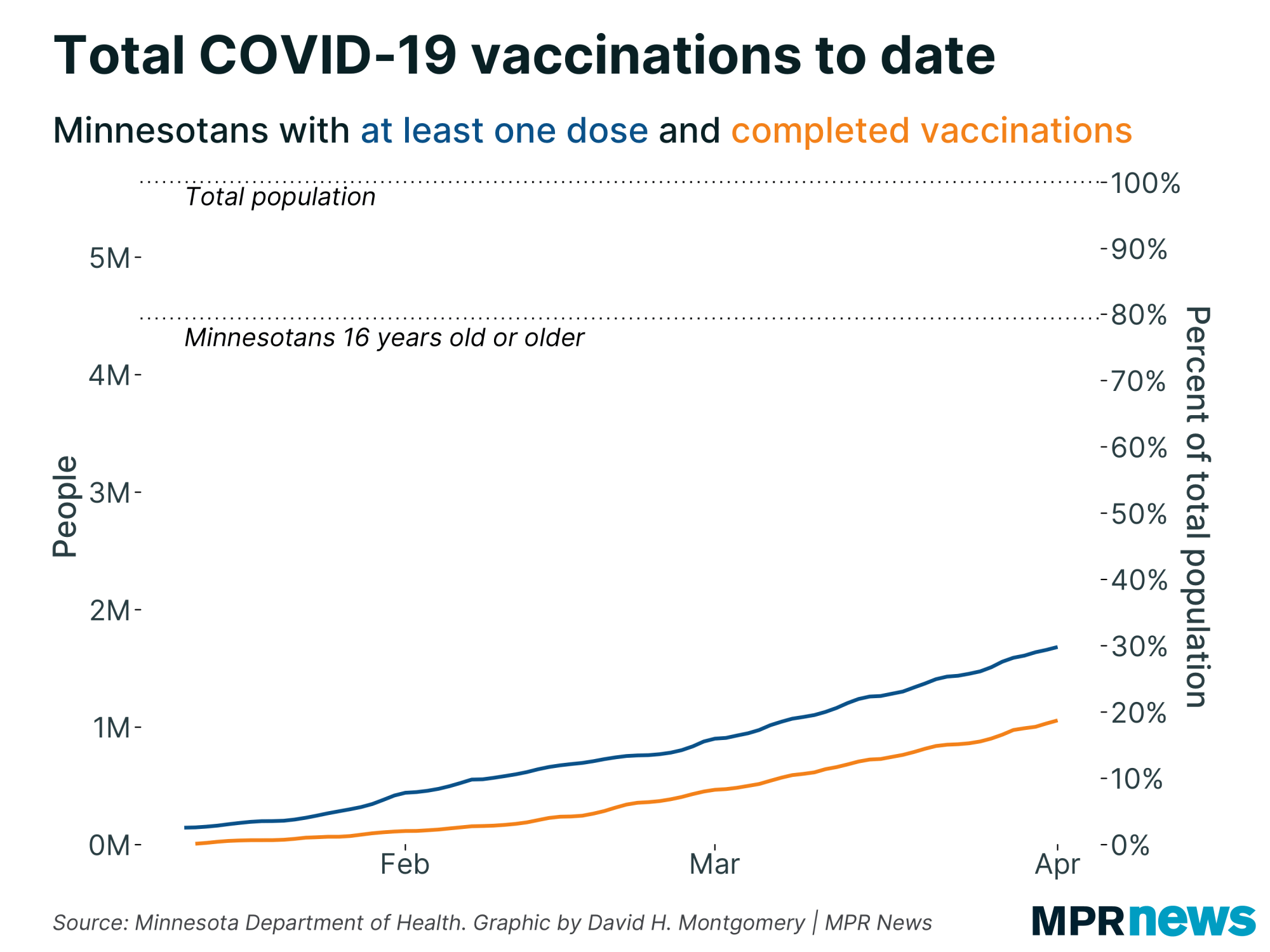 Total COVID-19 vaccinations to date

Minnesotans with at least one dose and completed vaccinations

Total population

Minnesotans 16 years old or older

People

5M
4M
3M
2M
1M
0M

100%
90%
80%
70%
60%
50%
40%
30%
20%
10%
0%

Percent of total population

Feb
Mar
Apr

Source: Minnesota Department of Health. Graphic by David H. Montgomery | MPR News

MPR news